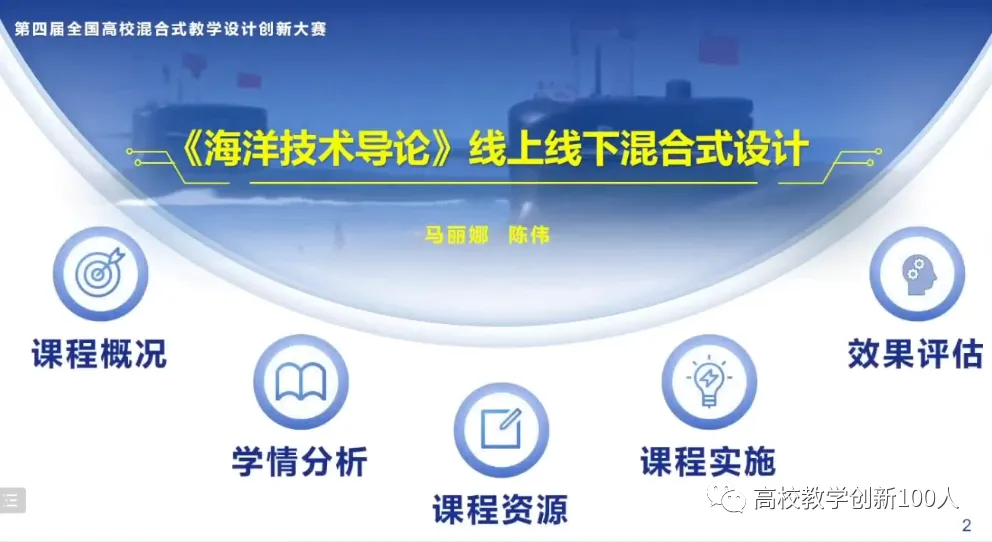 第四届全国高校混合式教学设计创新大赛

《海洋技术导论》线上线下混合式设计

马丽娜　陈伟

课程概况

学情分析

课程资源

课程实施

效果评估

高校教学创新100人

2